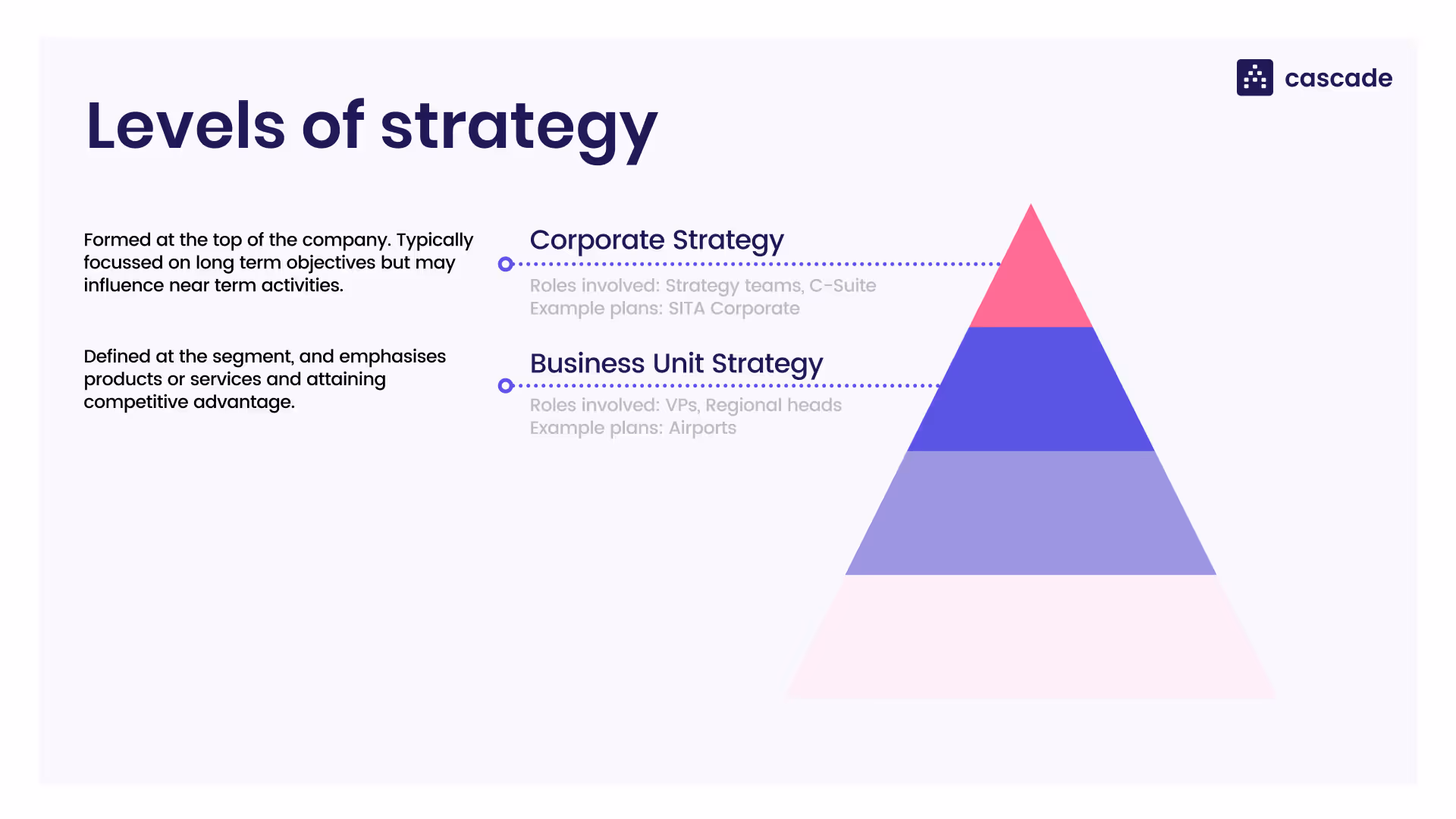 cascade

Levels of strategy

Formed at the top of the company. Typically focussed on long term objectives but may influence near term activities.

Corporate Strategy

Roles involved: Strategy teams, C-Suite
Example plans: SITA Corporate

Defined at the segment, and emphasises products or services and attaining competitive advantage.

Business Unit Strategy

Roles involved: VPs, Regional heads
Example plans: Airports